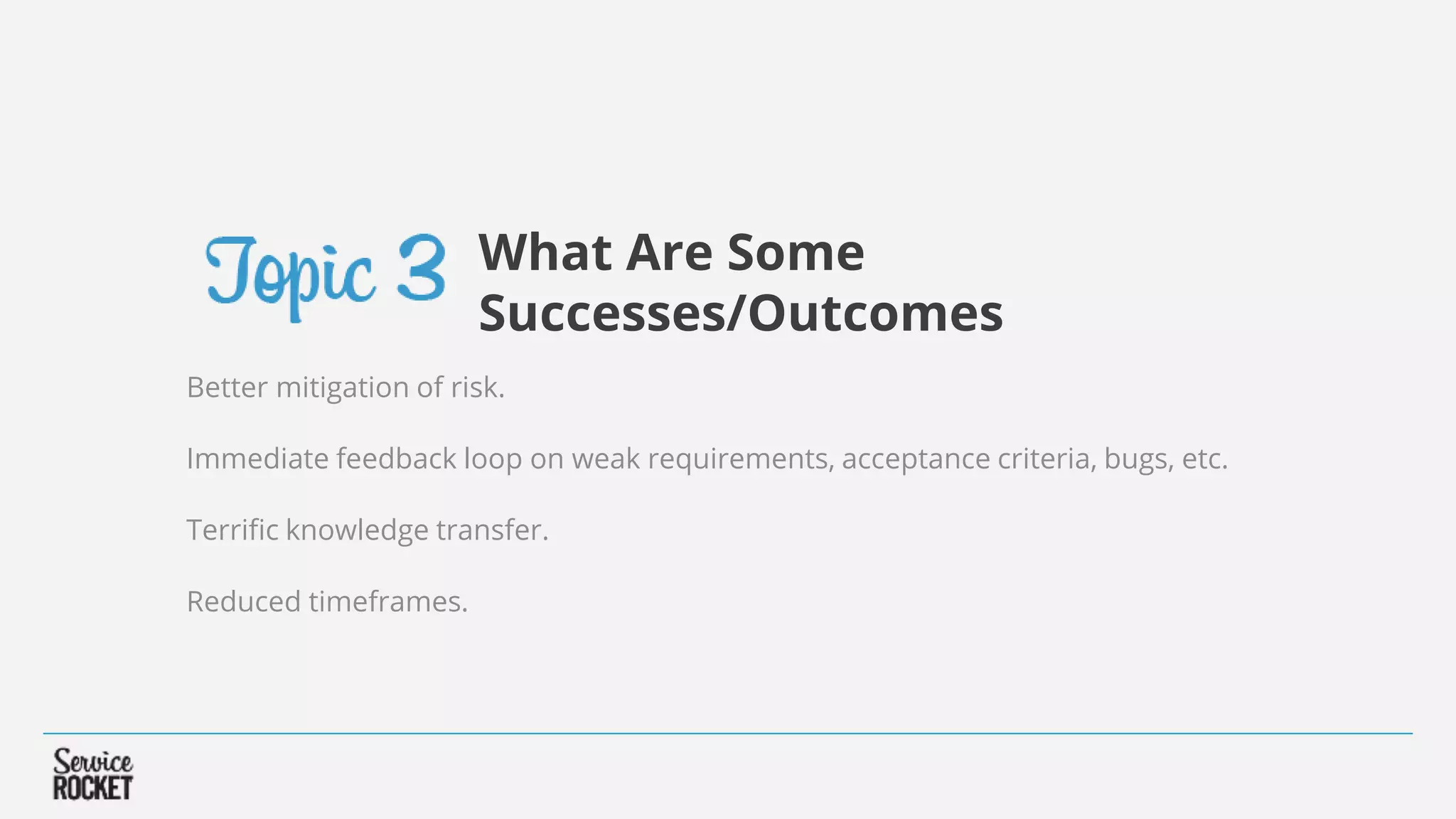 Topic 3 What Are Some Successes/Outcomes

Better mitigation of risk.

Immediate feedback loop on weak requirements, acceptance criteria, bugs, etc.

Terrific knowledge transfer.

Reduced timeframes.

Service ROCKET